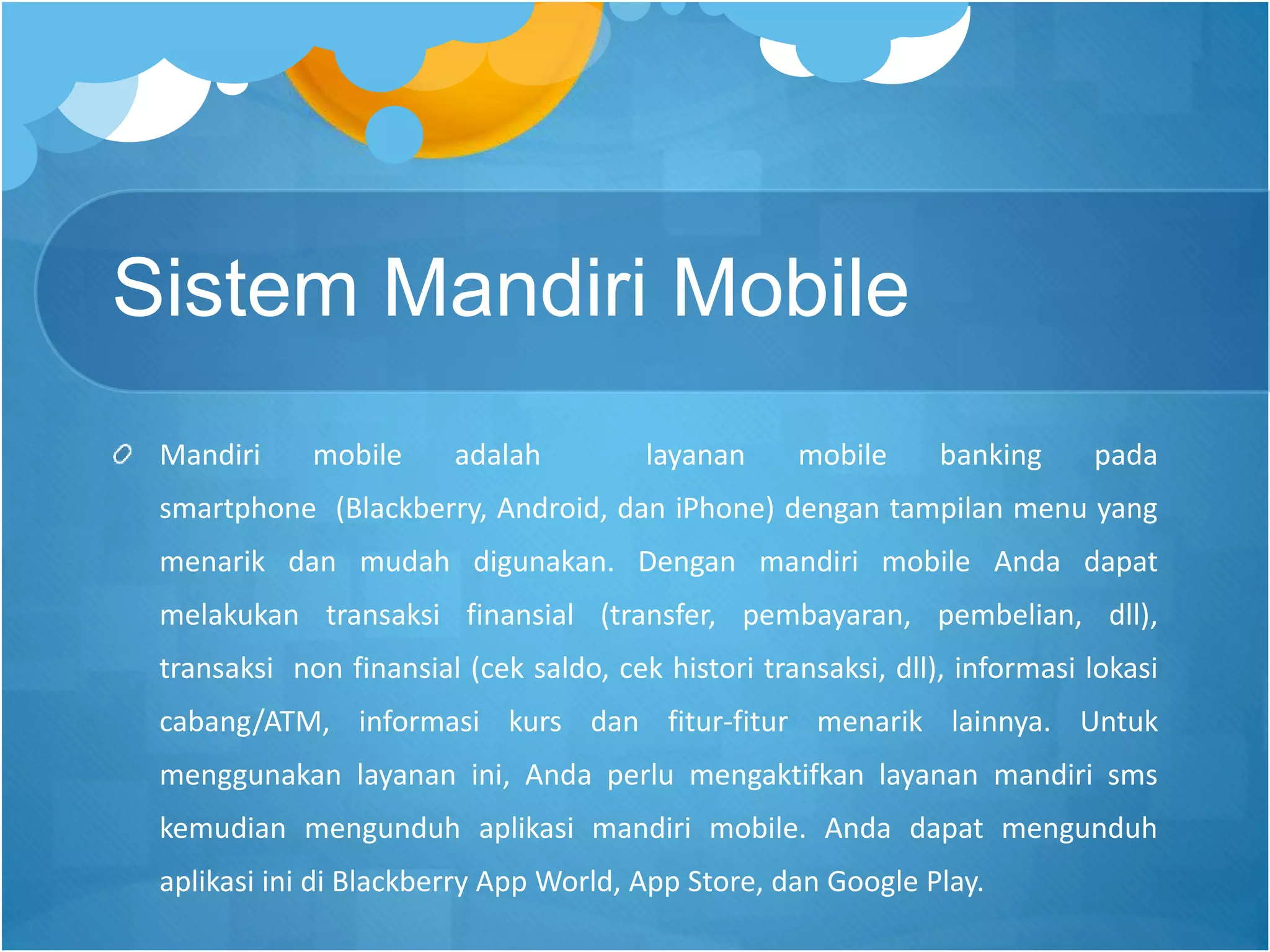 Sistem Mandiri Mobile

Mandiri mobile adalah layanan mobile banking pada smartphone (Blackberry, Android, dan iPhone) dengan tampilan menu yang menarik dan mudah digunakan. Dengan mandiri mobile Anda dapat melakukan transaksi finansial (transfer, pembayaran, pembelian, dll), transaksi non finansial (cek saldo, cek histori transaksi, dll), informasi lokasi cabang/ATM, informasi kurs dan fitur-fitur menarik lainnya. Untuk menggunakan layanan ini, Anda perlu mengaktifkan layanan mandiri sms kemudian mengunduh aplikasi mandiri mobile. Anda dapat mengunduh aplikasi ini di Blackberry App World, App Store, dan Google Play.